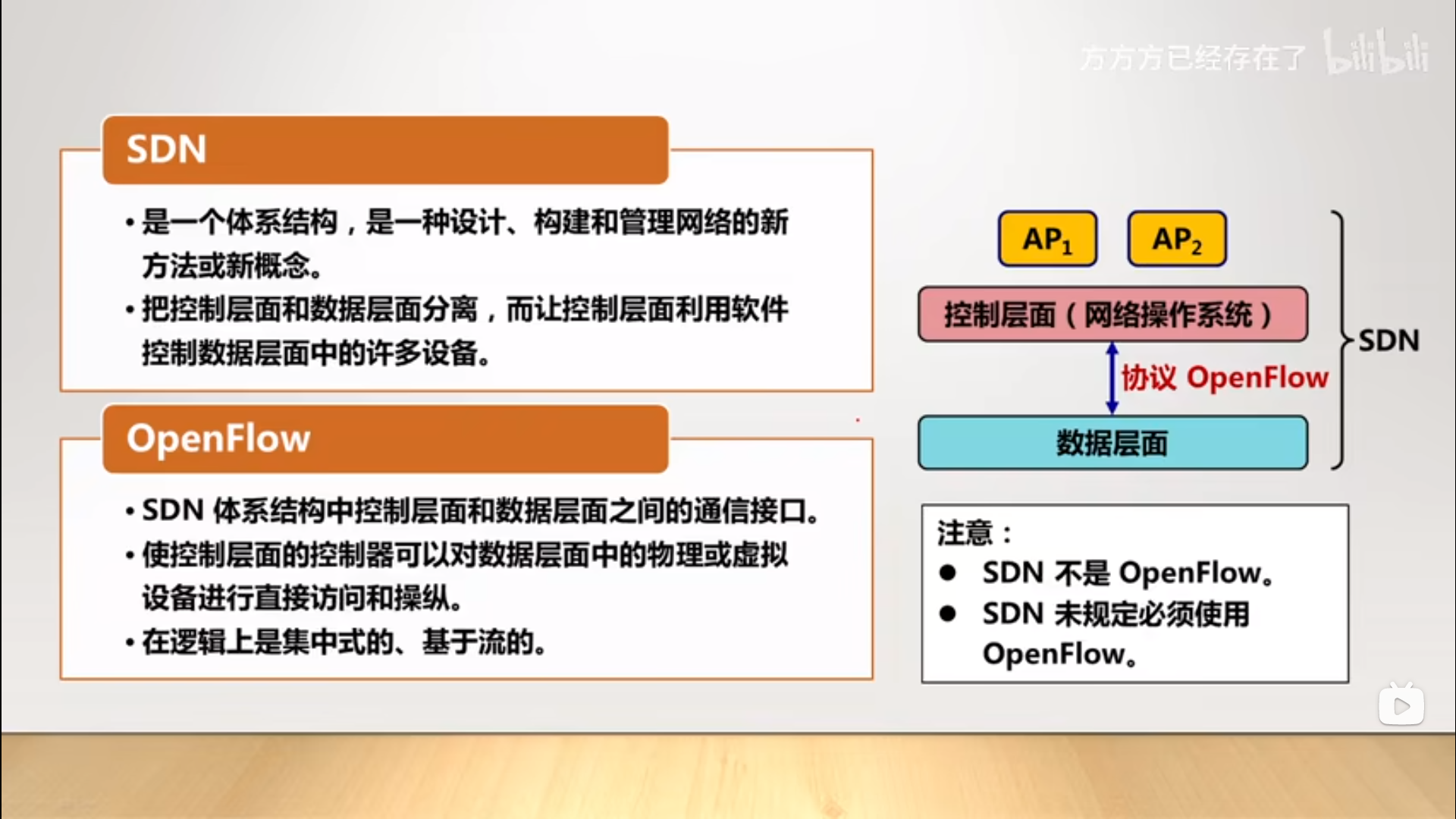 方方方已经存在了 bilibili

SDN

• 是一个体系结构，是一种设计、构建和管理网络的新方法或新概念。
• 把控制层面和数据层面分离，而让控制层面利用软件控制数据层面中的许多设备。

OpenFlow

• SDN 体系结构中控制层面和数据层面之间的通信接口。
• 使控制层面的控制器可以对数据层面中的物理或虚拟设备进行直接访问和操纵。
• 在逻辑上是集中式的、基于流的。

$AP_1$ $AP_2$

控制层面（网络操作系统）

协议 OpenFlow

数据层面

SDN

注意：
● SDN 不是 OpenFlow。
● SDN 未规定必须使用 OpenFlow。